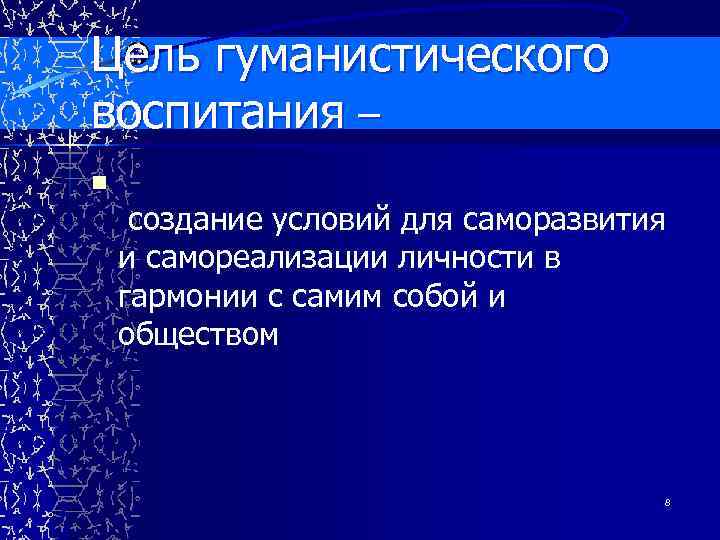 Цель гуманистического воспитания –

создание условий для саморазвития и самореализации личности в гармонии с самим собой и обществом

8